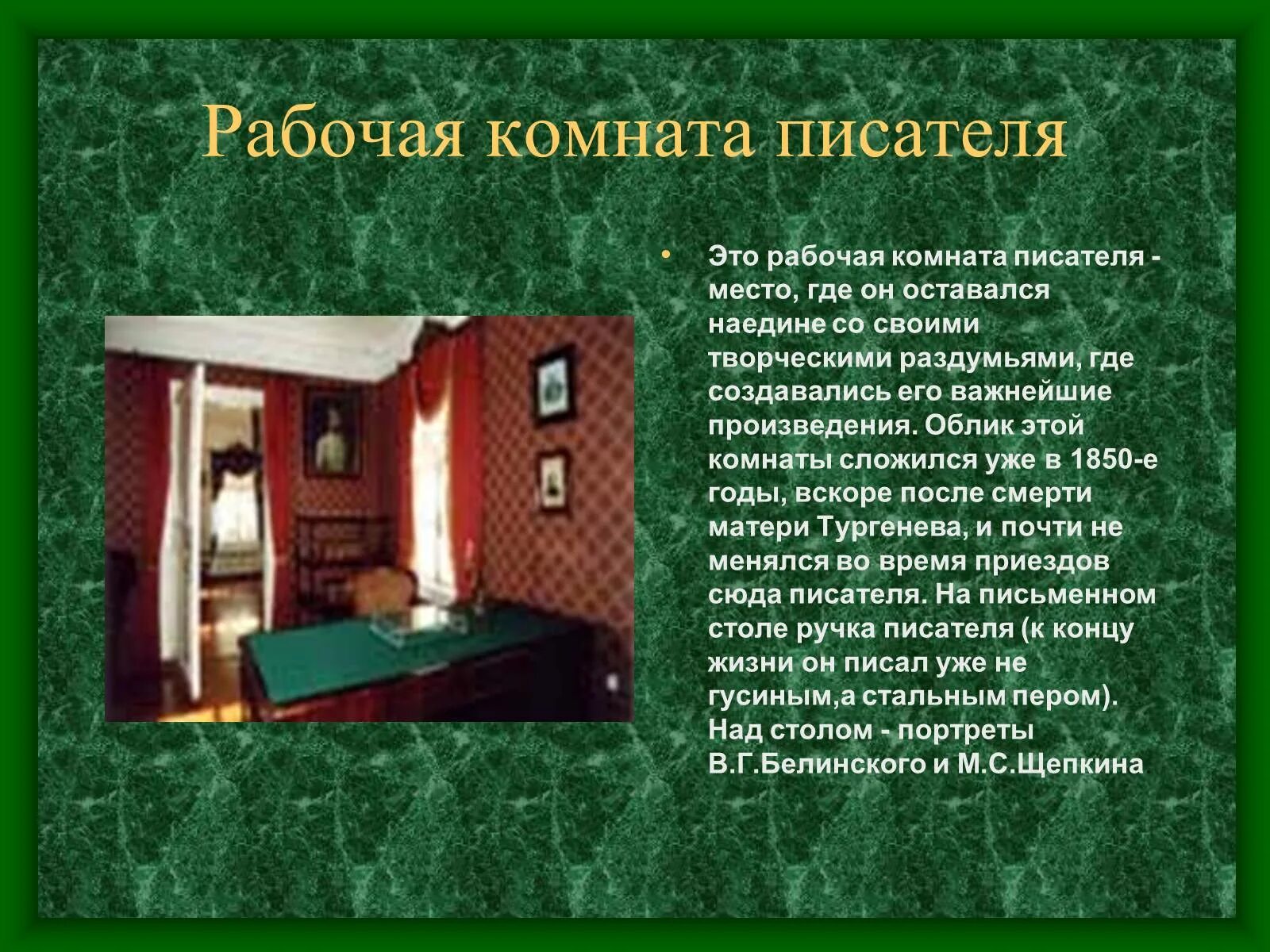 Рабочая комната писателя

• Это рабочая комната писателя - место, где он оставался наедине со своими творческими раздумьями, где создавались его важнейшие произведения. Облик этой комнаты сложился уже в 1850-е годы, вскоре после смерти матери Тургенева, и почти не менялся во время приездов сюда писателя. На письменном столе ручка писателя (к концу жизни он писал уже не гусиным,а стальным пером). Над столом - портреты В.Г.Белинского и М.С.Щепкина